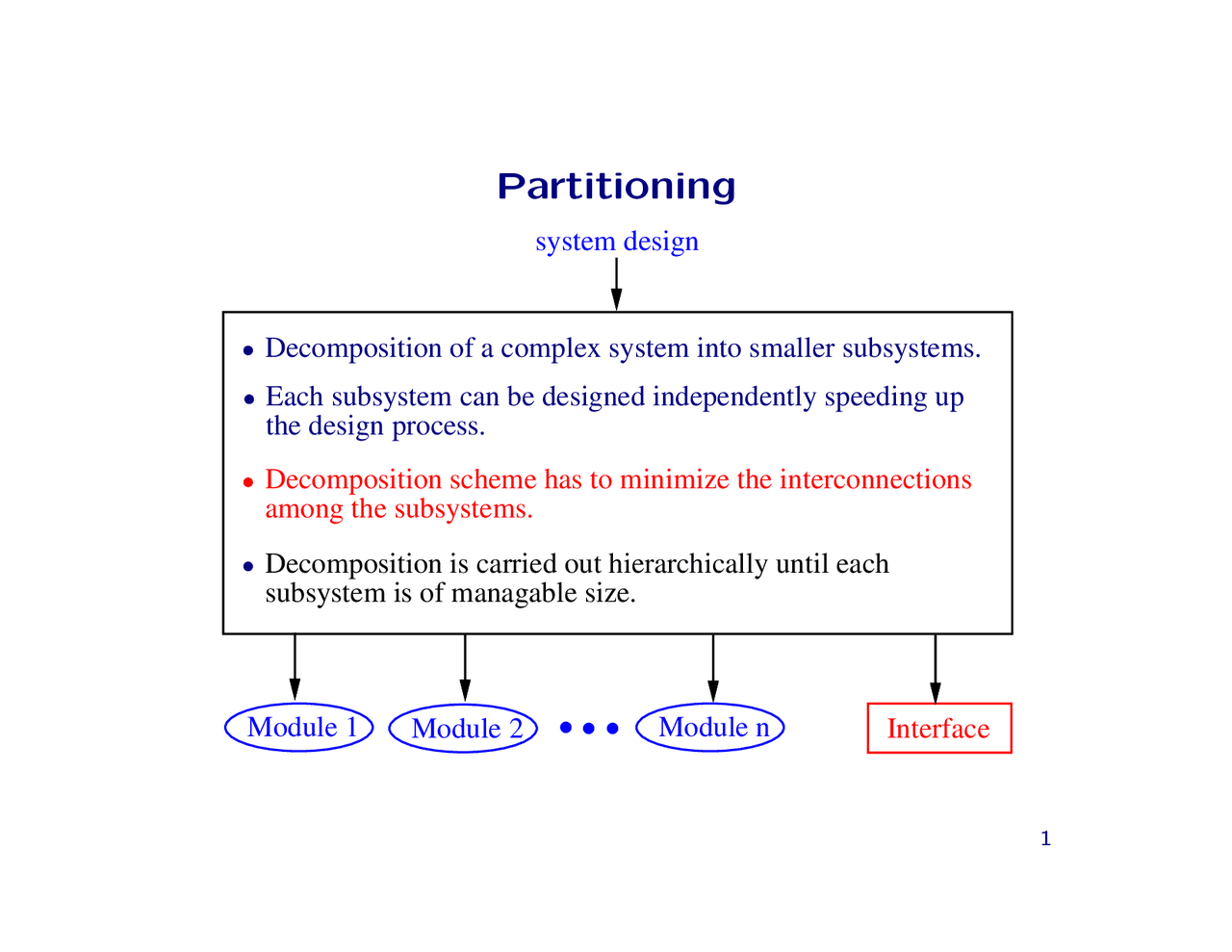 Partitioning

system design

• Decomposition of a complex system into smaller subsystems.

• Each subsystem can be designed independently speeding up the design process.

• Decomposition scheme has to minimize the interconnections among the subsystems.

• Decomposition is carried out hierarchically until each subsystem is of managable size.

Module 1

Module 2

• • •

Module n

Interface

1